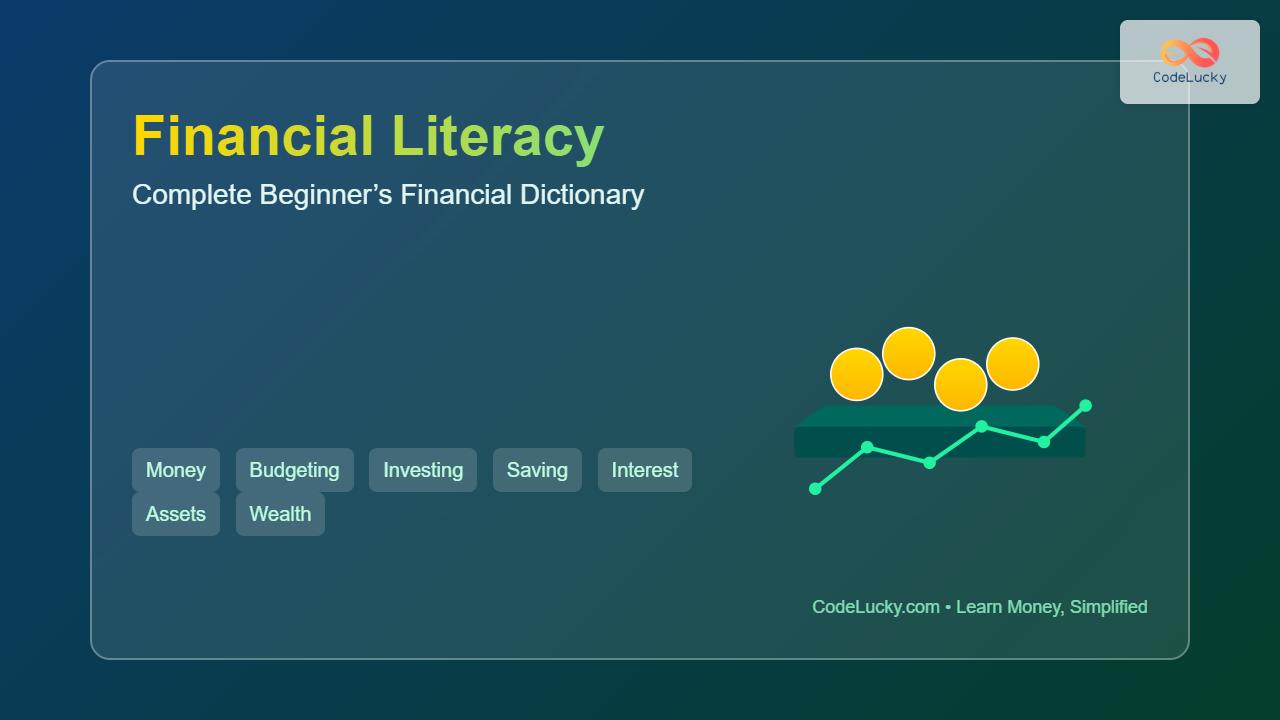 CodeLucky

Financial Literacy

Complete Beginner’s Financial Dictionary

Money Budgeting Investing Saving Interest Assets Wealth

CodeLucky.com • Learn Money, Simplified